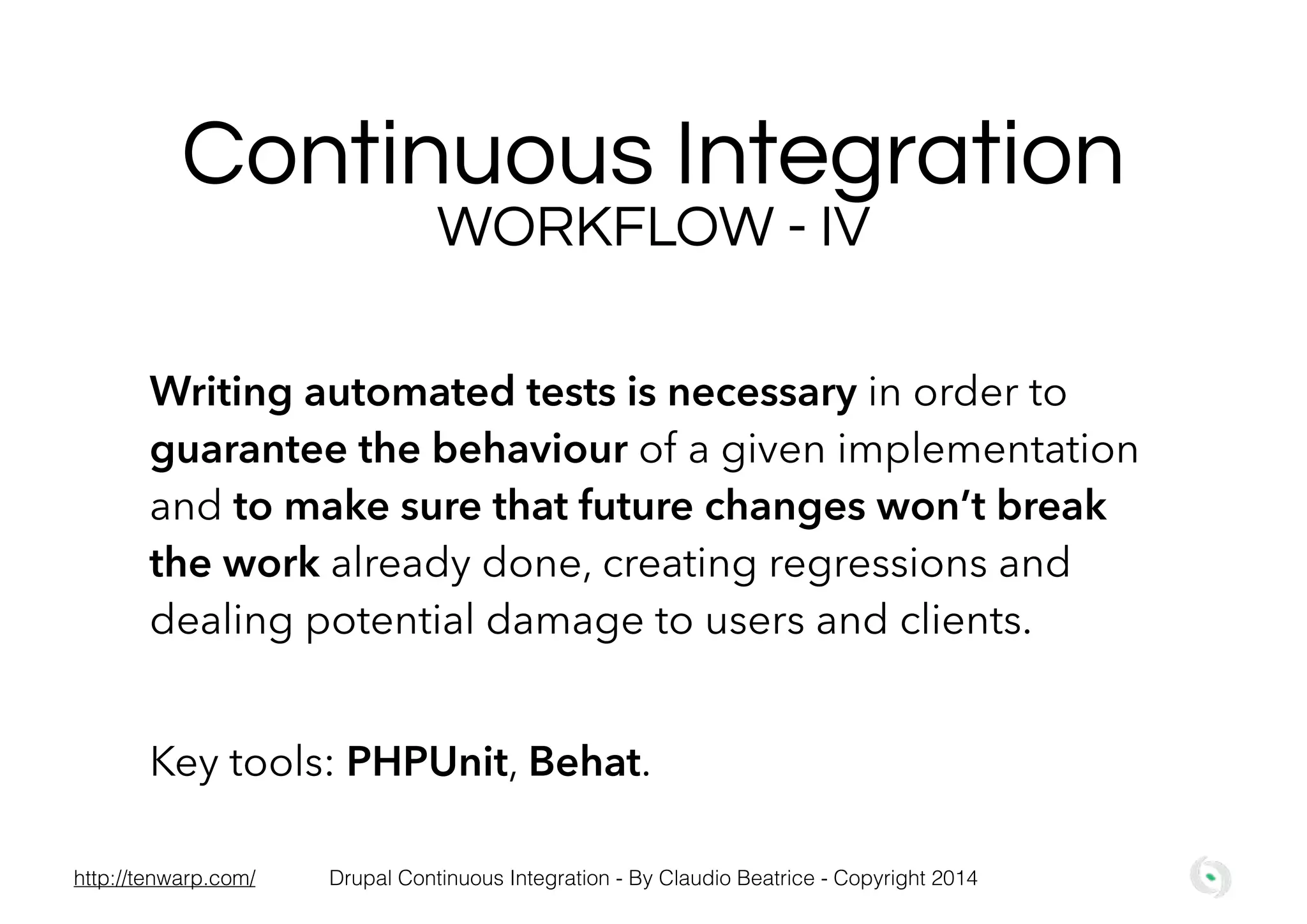 Continuous Integration
WORKFLOW - IV

Writing automated tests is necessary in order to guarantee the behaviour of a given implementation and to make sure that future changes won't break the work already done, creating regressions and dealing potential damage to users and clients.

Key tools: PHPUnit, Behat.

http://tenwarp.com/ Drupal Continuous Integration - By Claudio Beatrice - Copyright 2014